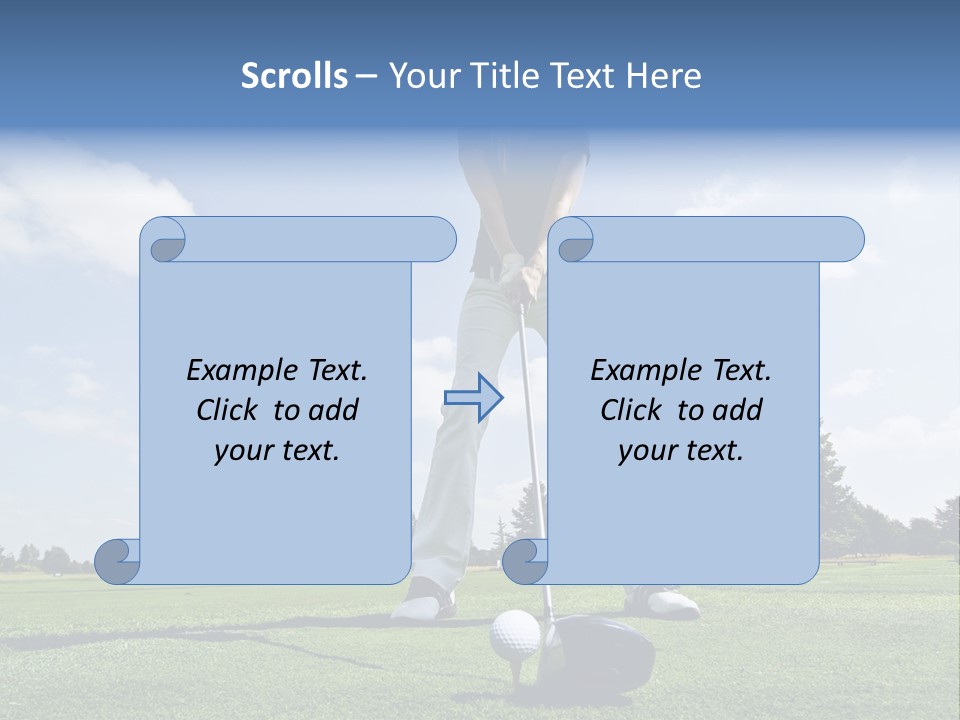 Scrolls – Your Title Text Here

Example Text. Click to add your text.

Example Text. Click to add your text.